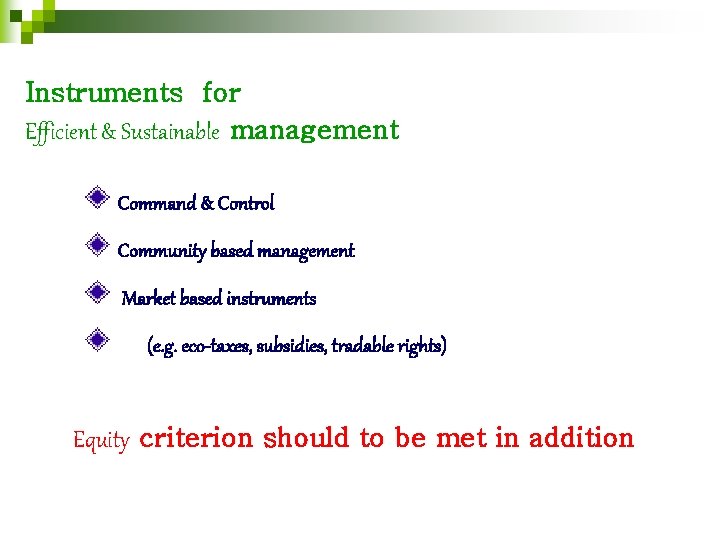 Instruments for
Efficient & Sustainable management

Command & Control

Community based management

Market based instruments

(e.g. eco-taxes, subsidies, tradable rights)

Equity criterion should to be met in addition